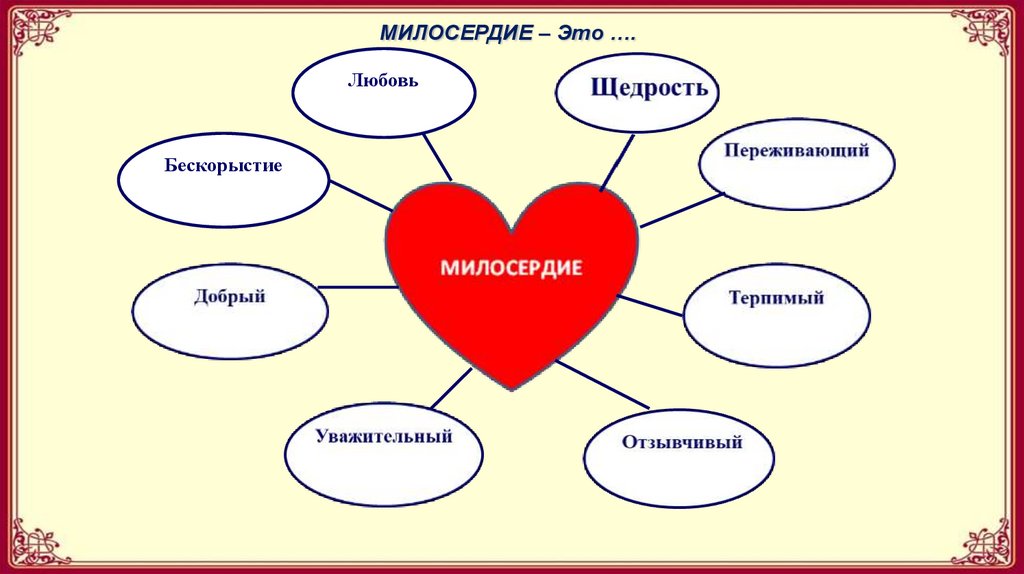 МИЛОСЕРДИЕ – Это ….

Любовь

Щедрость

Бескорыстие

Переживающий

МИЛОСЕРДИЕ

Добрый

Терпимый

Уважительный

Отзывчивый